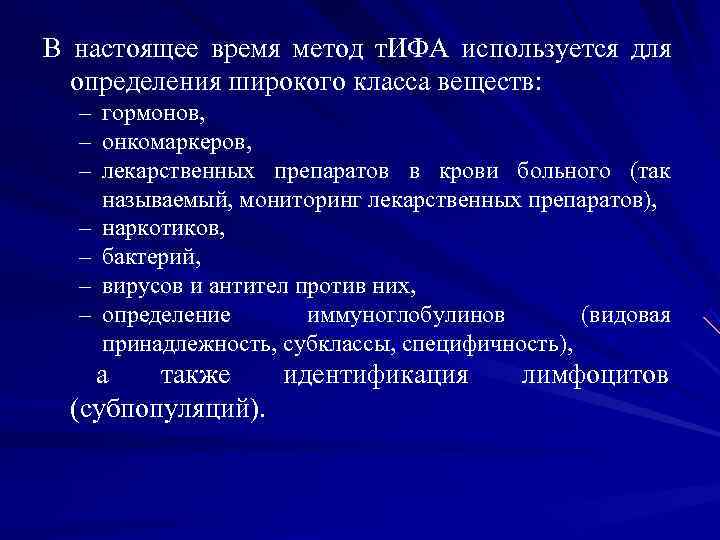 В настоящее время метод тИФА используется для определения широкого класса веществ:
– гормонов,
– онкомаркеров,
– лекарственных препаратов в крови больного (так называемый, мониторинг лекарственных препаратов),
– наркотиков,
– бактерий,
– вирусов и антител против них,
– определение иммуноглобулинов (видовая принадлежность, субклассы, специфичность),
а также идентификация лимфоцитов (субпопуляций).